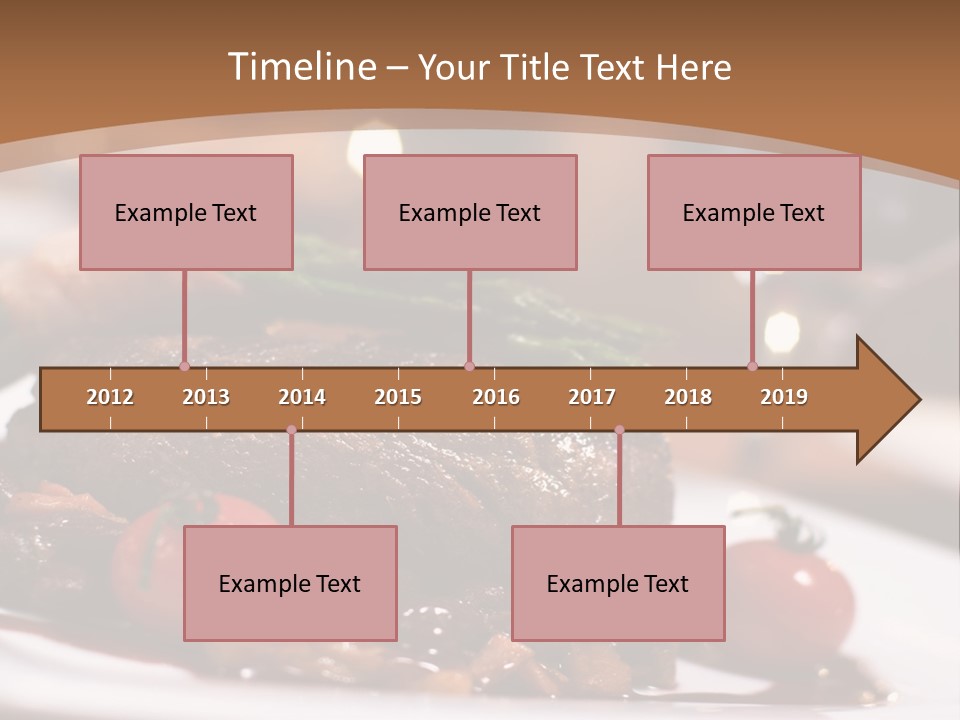 Timeline – Your Title Text Here

Example Text

Example Text

Example Text

2012 2013 2014 2015 2016 2017 2018 2019

Example Text

Example Text